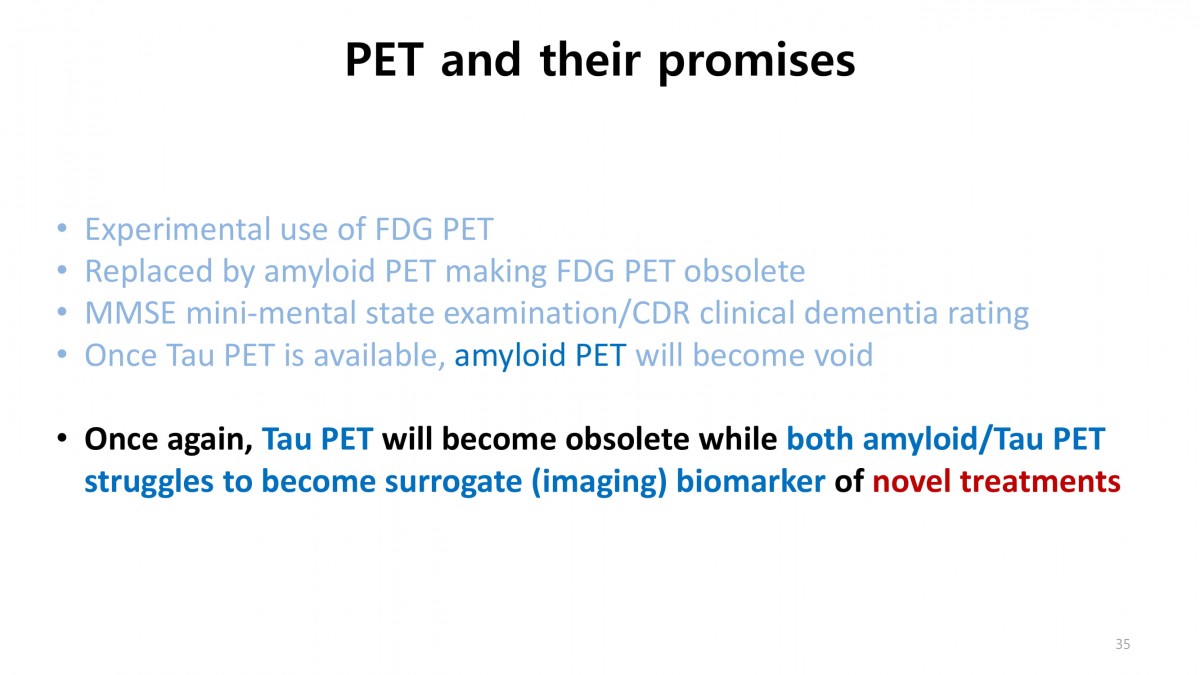 PET and their promises

• Experimental use of FDG PET
• Replaced by amyloid PET making FDG PET obsolete
• MMSE mini-mental state examination/CDR clinical dementia rating
• Once Tau PET is available, amyloid PET will become void

• Once again, Tau PET will become obsolete while both amyloid/Tau PET struggles to become surrogate (imaging) biomarker of novel treatments

35